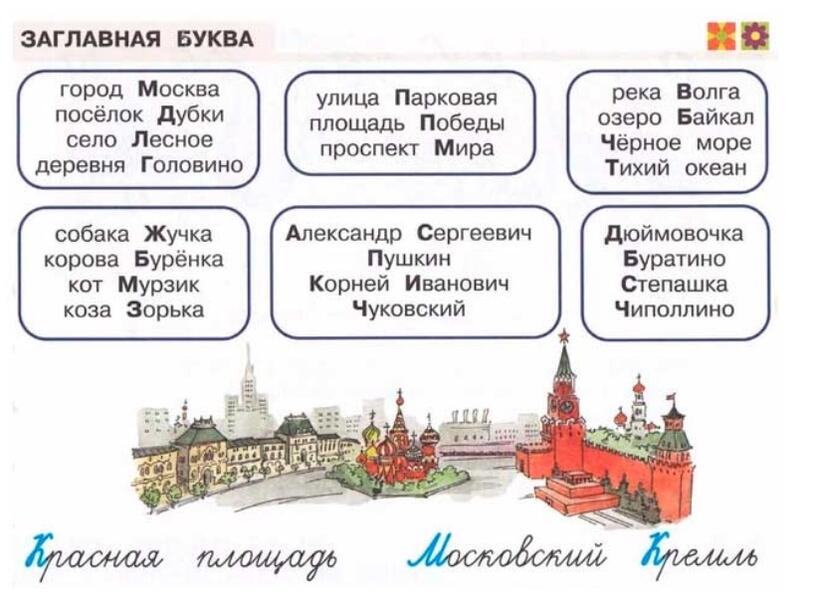 ЗАГЛАВНАЯ БУКВА

город Москва
посёлок Дубки
село Лесное
деревня Головино

улица Парковая
площадь Победы
проспект Мира

река Волга
озеро Байкал
Чёрное море
Тихий океан

собака Жучка
корова Бурёнка
кот Мурзик
коза Зорька

Александр Сергеевич
Пушкин
Корней Иванович
Чуковский

Дюймовочка
Буратино
Степашка
Чиполлино

Красная площадь Московский Кремль